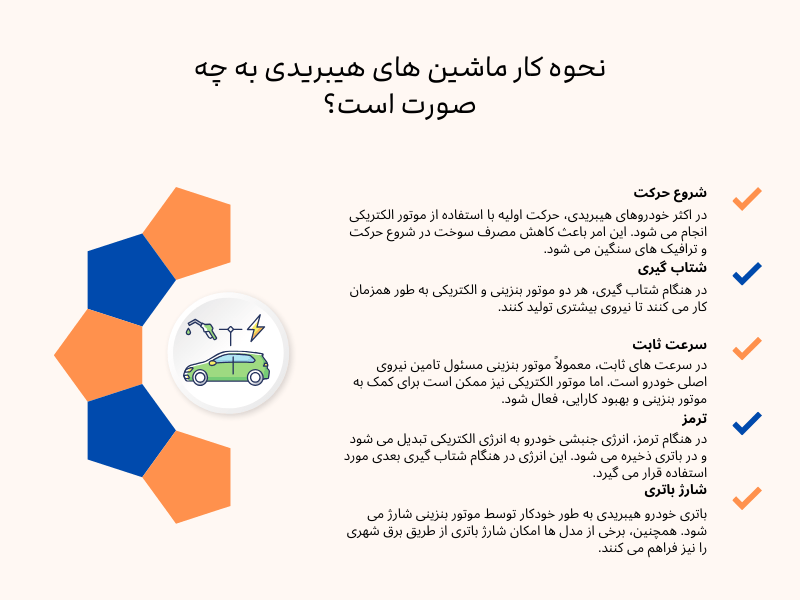 نحوه کار ماشین های هیبریدی به چه صورت است؟

شروع حرکت
در اکثر خودروهای هیبریدی، حرکت اولیه با استفاده از موتور الکتریکی انجام می شود. این امر باعث کاهش مصرف سوخت در شروع حرکت و ترافیک های سنگین می شود.

شتاب گیری
در هنگام شتاب گیری، هر دو موتور بنزینی و الکتریکی به طور همزمان کار می کنند تا نیروی بیشتری تولید کنند.

سرعت ثابت
در سرعت های ثابت، معمولاً موتور بنزینی مسئول تامین نیروی اصلی خودرو است. اما موتور الکتریکی نیز ممکن است برای کمک به موتور بنزینی و بهبود کارایی، فعال شود.

ترمز
در هنگام ترمز، انرژی جنبشی خودرو به انرژی الکتریکی تبدیل می شود و در باتری ذخیره می شود. این انرژی در هنگام شتاب گیری بعدی مورد استفاده قرار می گیرد.

شارژ باتری
باتری خودرو هیبریدی به طور خودکار توسط موتور بنزینی شارژ می شود. همچنین، برخی از مدل ها امکان شارژ باتری از طریق برق شهری را نیز فراهم می کنند.